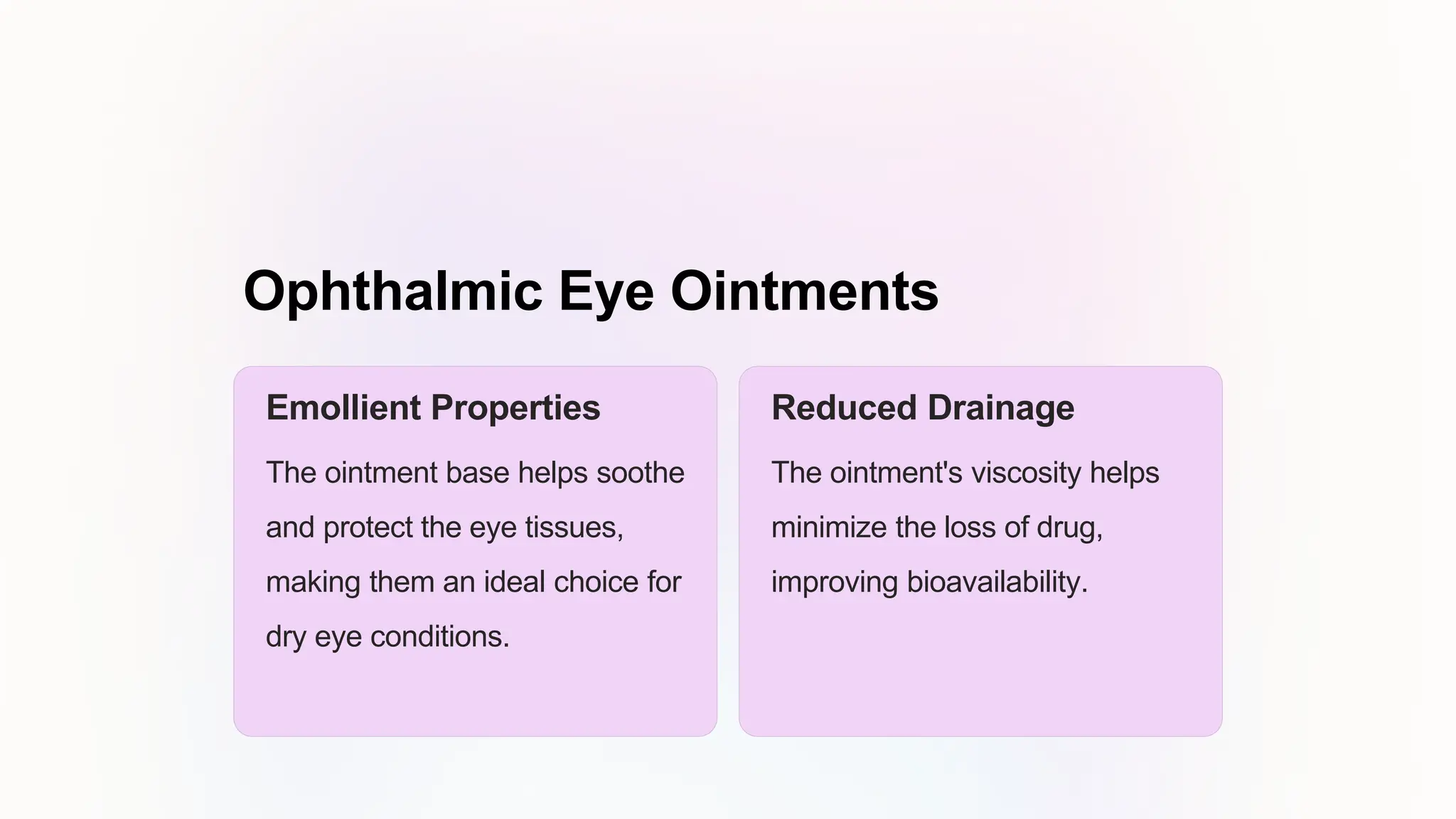 Ophthalmic Eye Ointments

Emollient Properties

The ointment base helps soothe and protect the eye tissues, making them an ideal choice for dry eye conditions.

Reduced Drainage

The ointment's viscosity helps minimize the loss of drug, improving bioavailability.